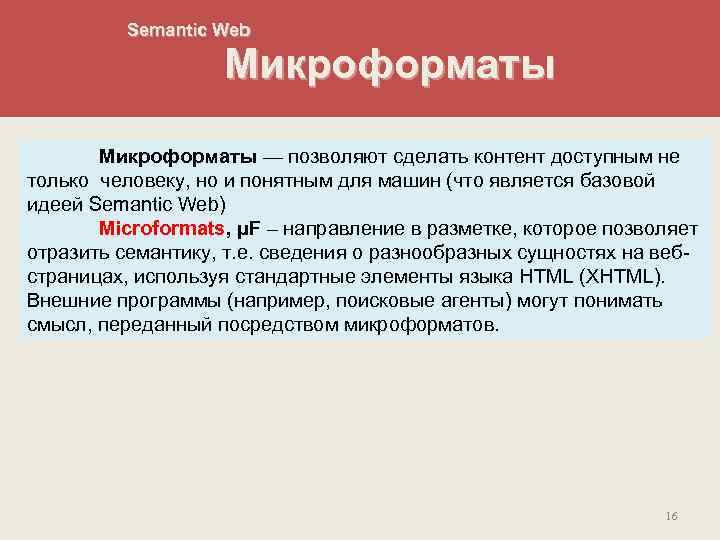 Semantic Web

Микроформаты

Микроформаты — позволяют сделать контент доступным не только человеку, но и понятным для машин (что является базовой идеей Semantic Web)

Microformats, μF – направление в разметке, которое позволяет отразить семантику, т.е. сведения о разнообразных сущностях на веб-страницах, используя стандартные элементы языка HTML (XHTML). Внешние программы (например, поисковые агенты) могут понимать смысл, переданный посредством микроформатов.

16